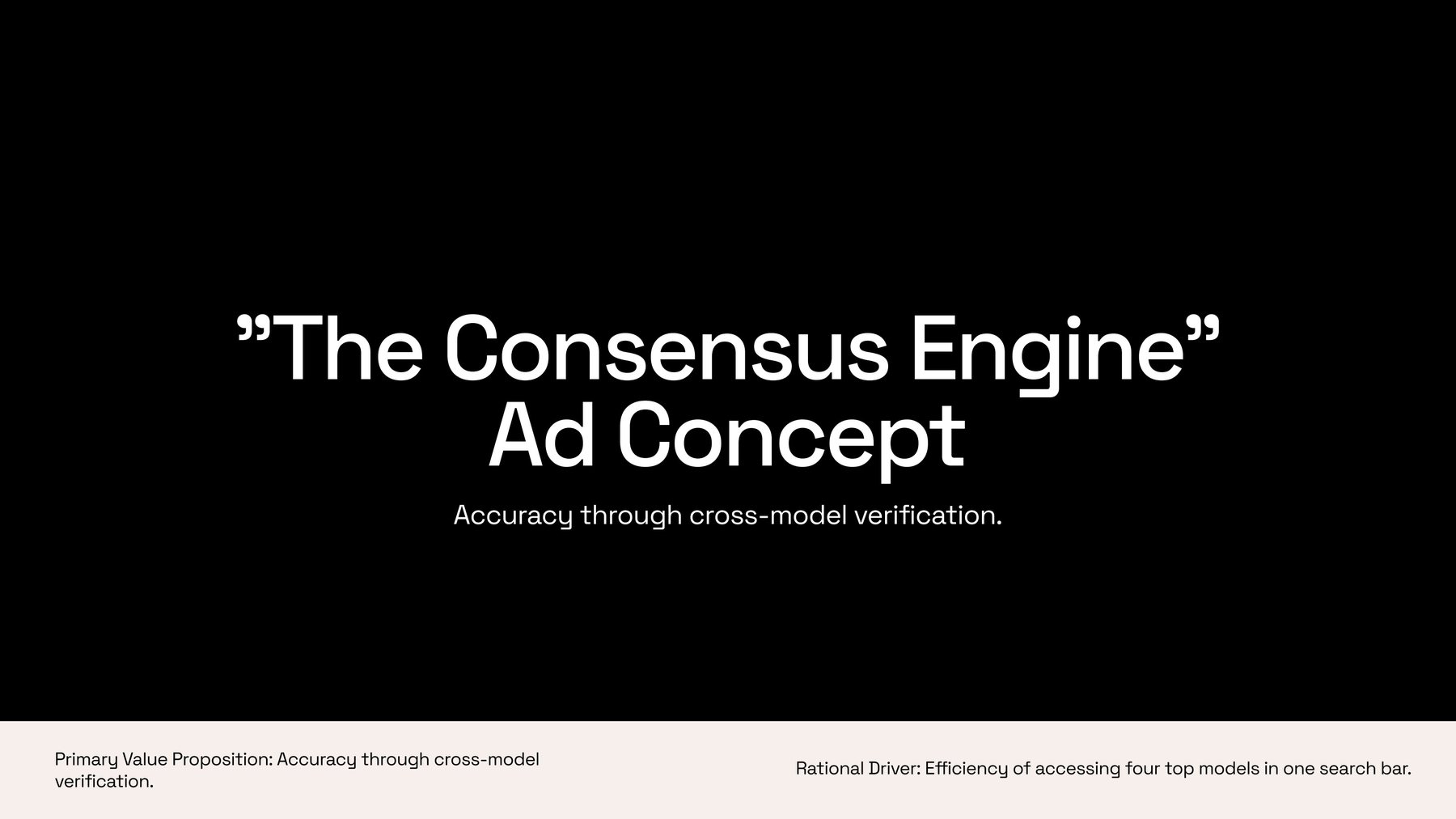 ”The Consensus Engine” Ad Concept

Accuracy through cross-model verification.

Primary Value Proposition: Accuracy through cross-model verification.

Rational Driver: Efficiency of accessing four top models in one search bar.